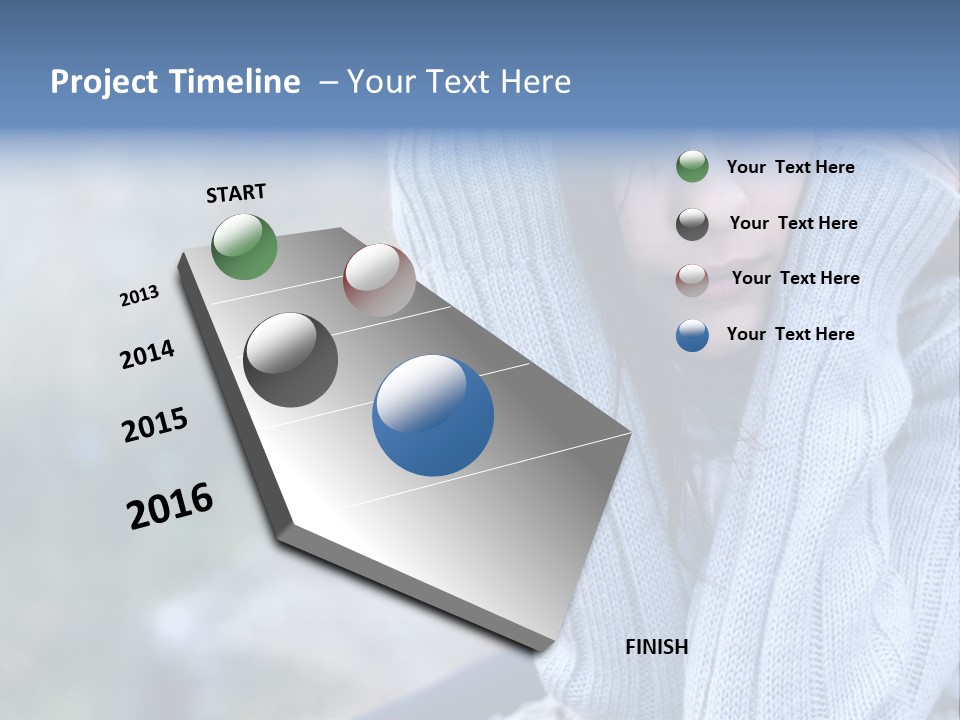 Project Timeline – Your Text Here

START

2013

2014

2015

2016

FINISH

Your Text Here

Your Text Here

Your Text Here

Your Text Here